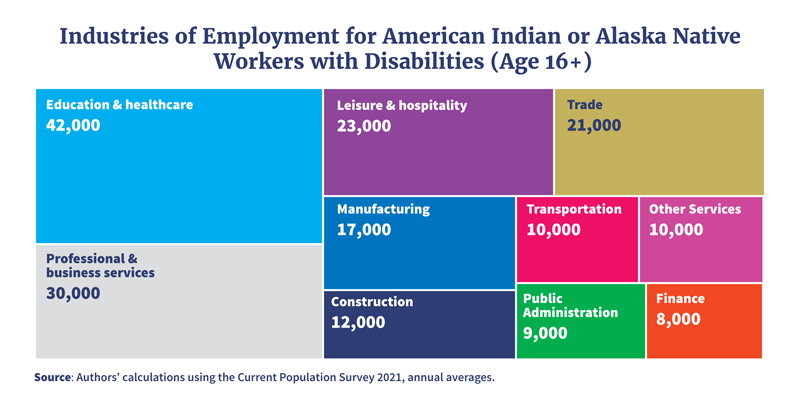 Industries of Employment for American Indian or Alaska Native Workers with Disabilities (Age 16+)

Education & healthcare
42,000

Professional & business services
30,000

Leisure & hospitality
23,000

Trade
21,000

Manufacturing
17,000

Transportation
10,000

Other Services
10,000

Construction
12,000

Public Administration
9,000

Finance
8,000

Source: Authors' calculations using the Current Population Survey 2021, annual averages.